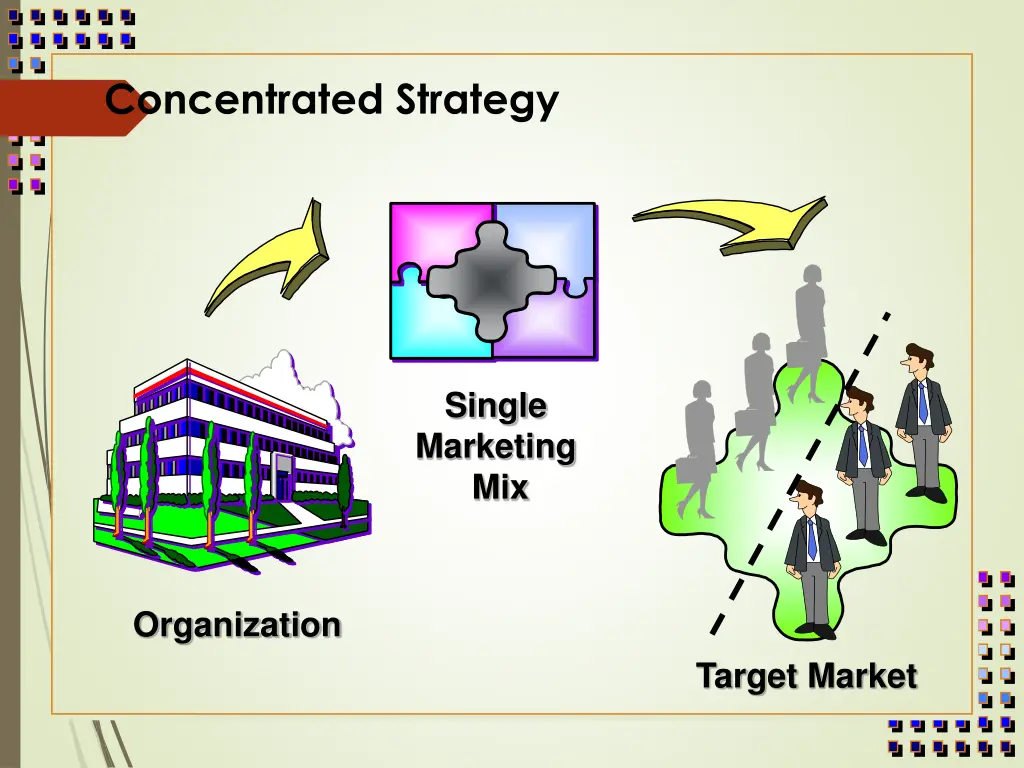 Concentrated Strategy

Single Marketing Mix

Organization

Target Market